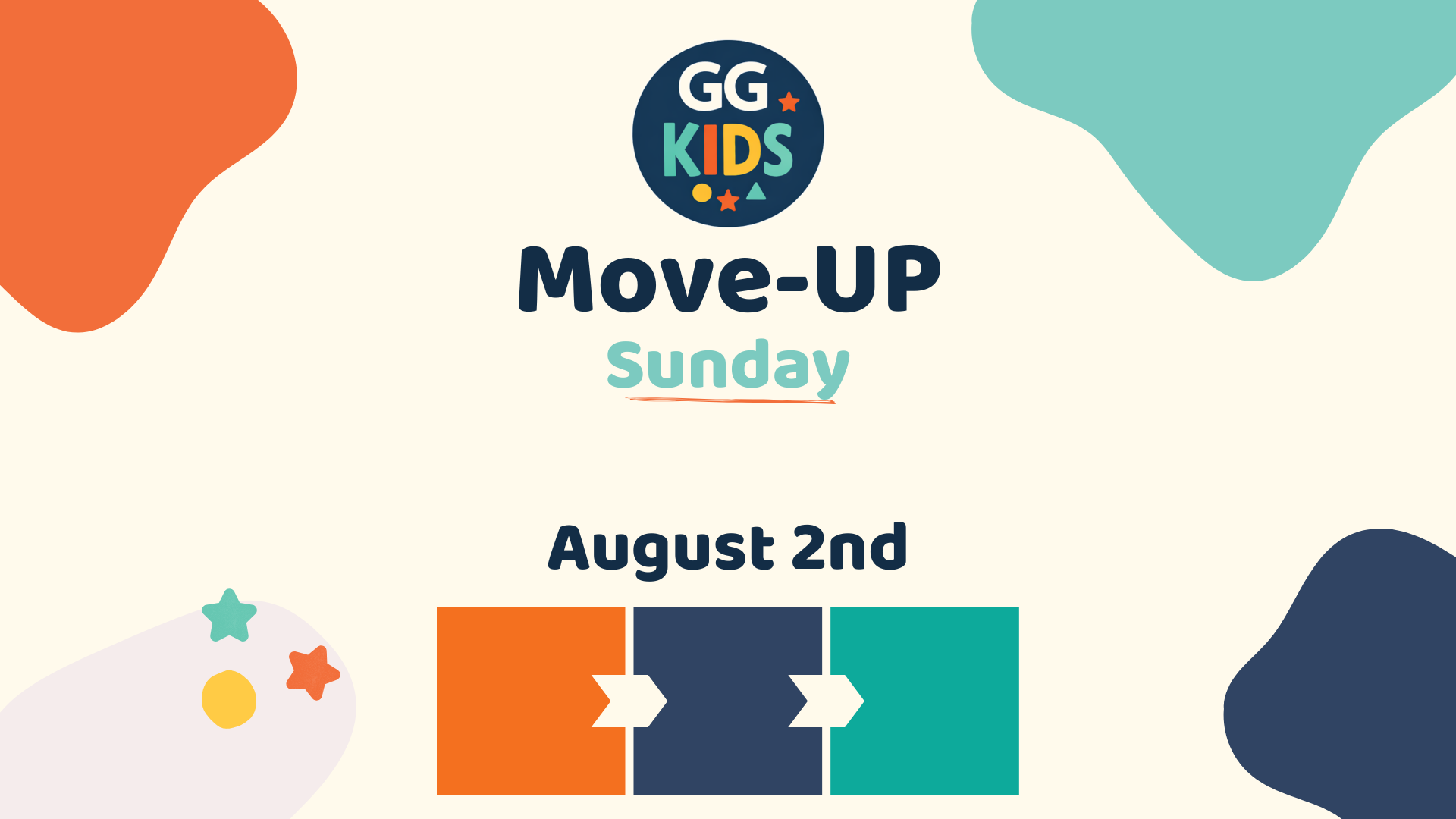 GG KIDS

Move-UP

Sunday

August 2nd